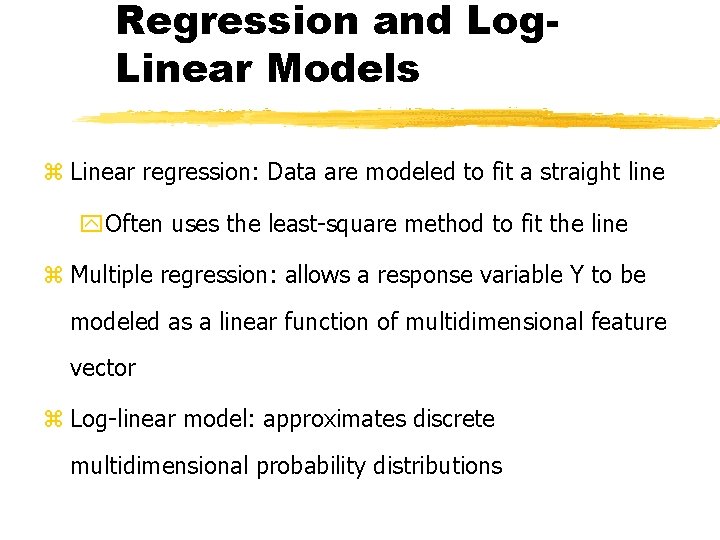 Regression and Log-Linear Models

Linear regression: Data are modeled to fit a straight line

Often uses the least-square method to fit the line

Multiple regression: allows a response variable Y to be modeled as a linear function of multidimensional feature vector

Log-linear model: approximates discrete multidimensional probability distributions